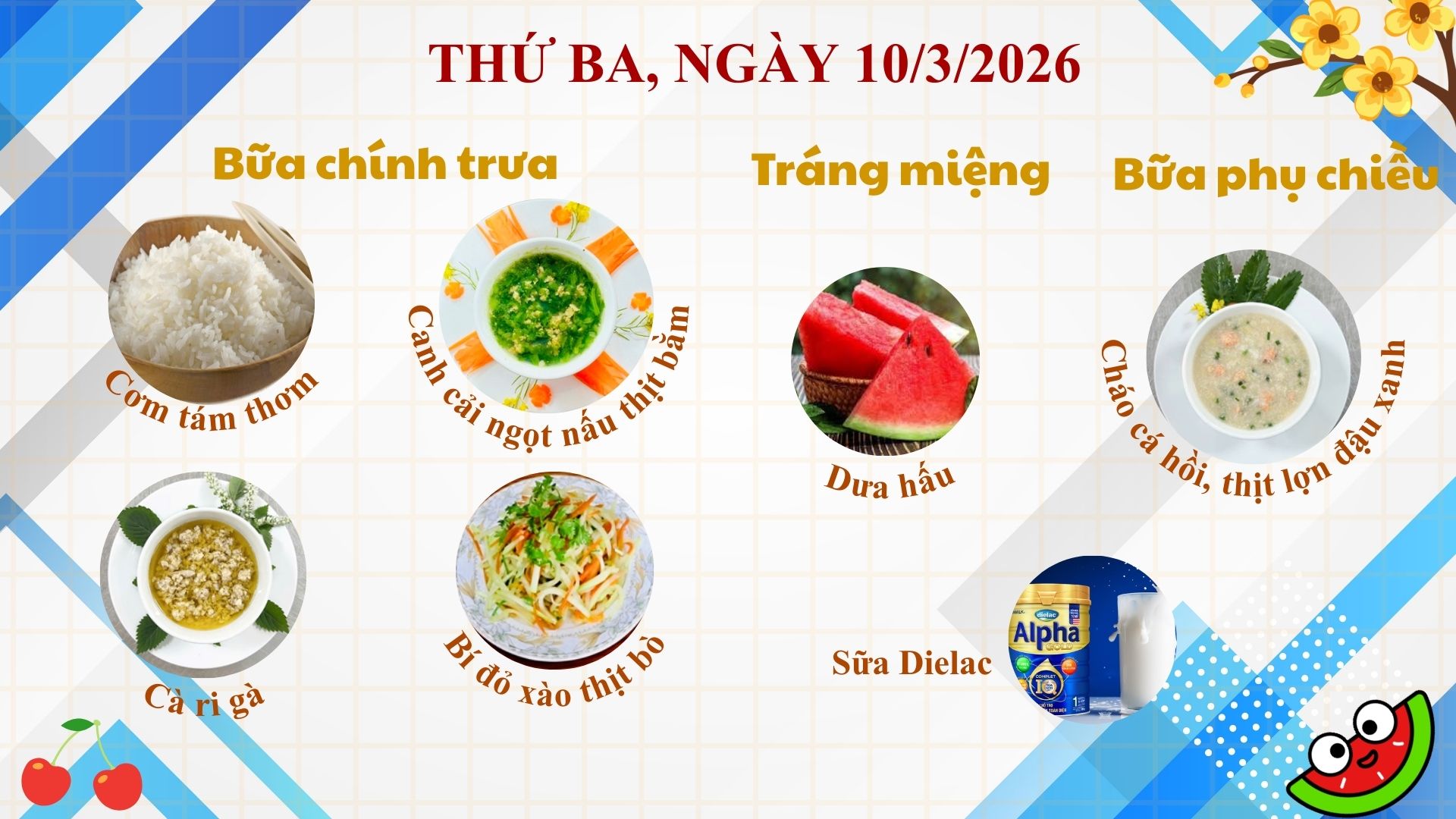 THỨ BA, NGÀY 10/3/2026

Bữa chính trưa

Cơm tám thơm

Canh cải ngọt nấu thịt bằm

Cà ri gà

Bí đỏ xào thịt bò

Tráng miệng

Dưa hấu

Bữa phụ chiều

Cháo cá hồi, thịt lợn đậu xanh

Sữa Dielac

dielac
Alpha
GOLD